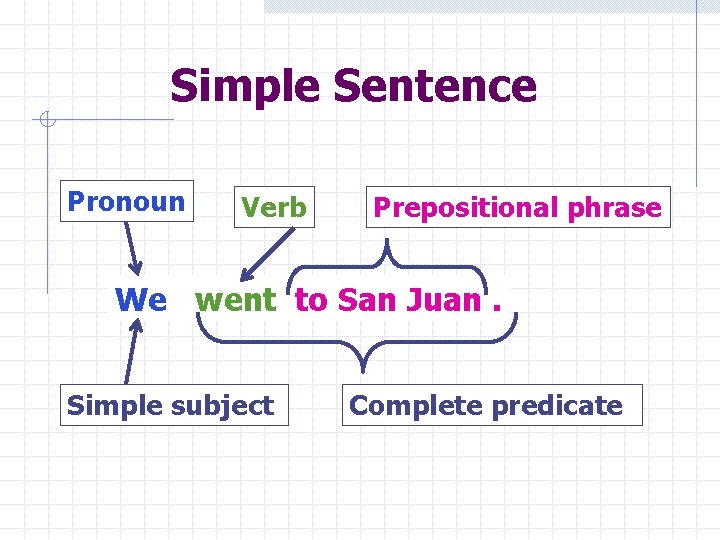 Simple Sentence

Pronoun

Verb

Prepositional phrase

We went to San Juan .

Simple subject

Complete predicate